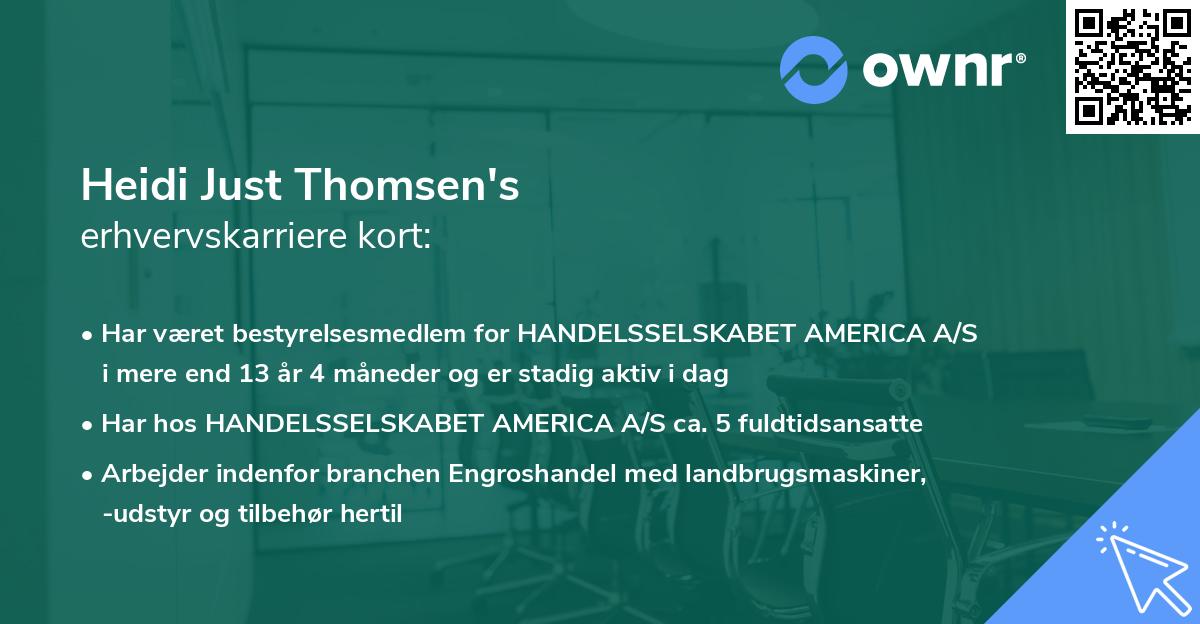 ownr®

Heidi Just Thomsen's
erhvervskarriere kort:

• Har været bestyrelsesmedlem for HANDELSSELSKABET AMERICA A/S i mere end 13 år 4 måneder og er stadig aktiv i dag
• Har hos HANDELSSELSKABET AMERICA A/S ca. 5 fuldtidsansatte
• Arbejder indenfor branchen Engroshandel med landbrugsmaskiner, -udstyr og tilbehør hertil